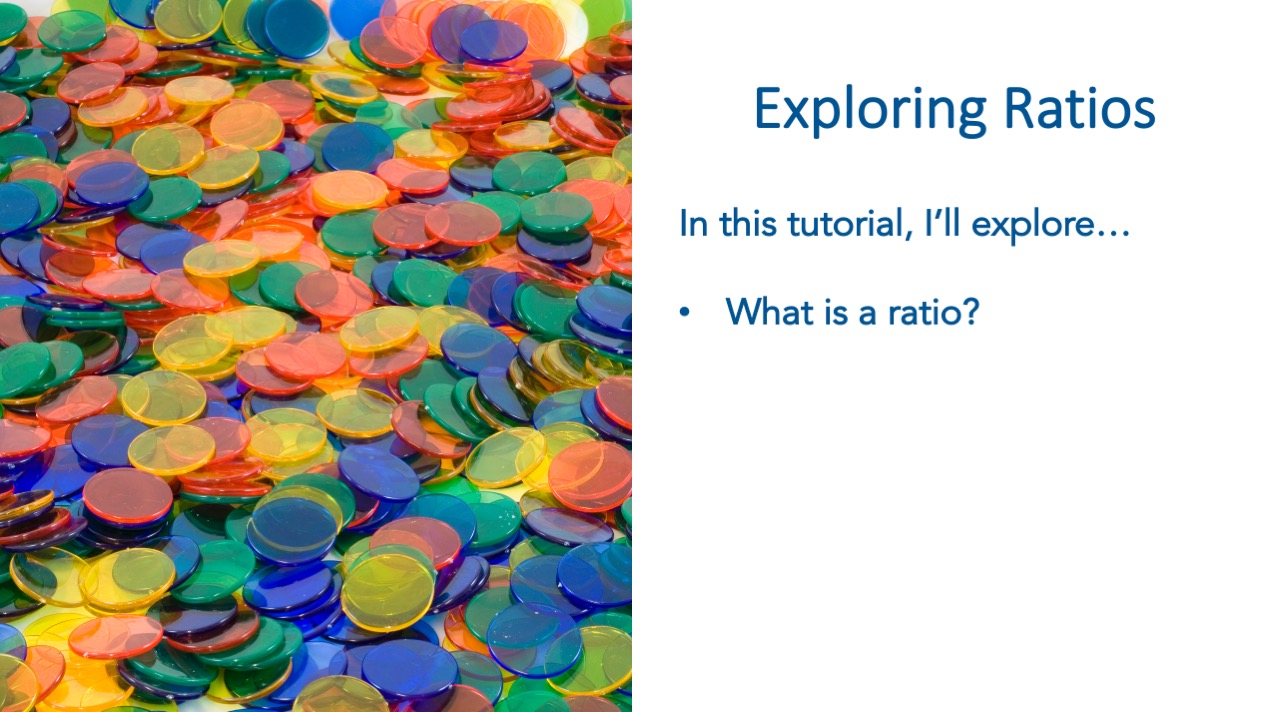 Exploring Ratios

In this tutorial, I'll explore…

• What is a ratio?